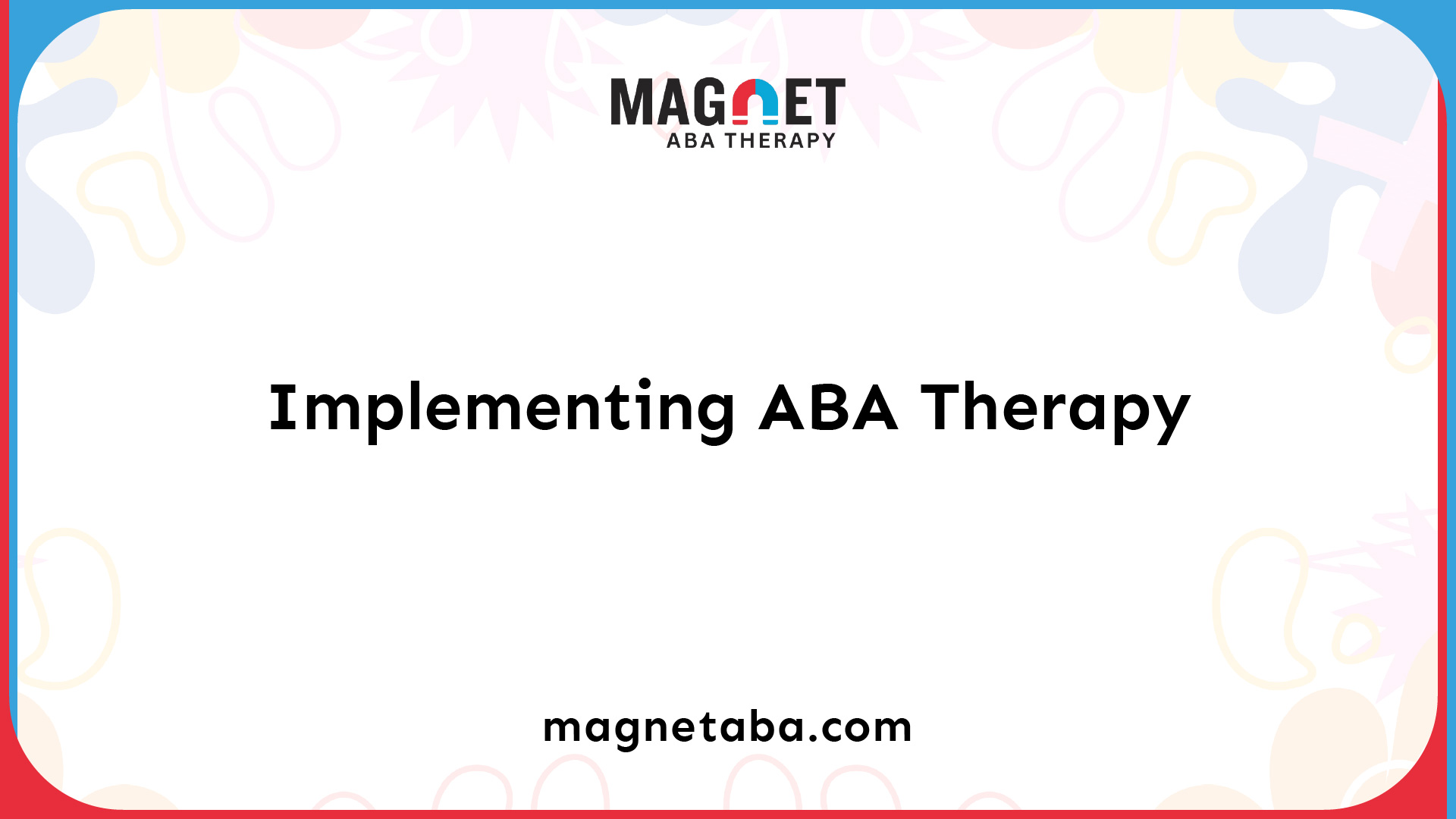 MAGNET
ABA THERAPY

Implementing ABA Therapy

magnetaba.com